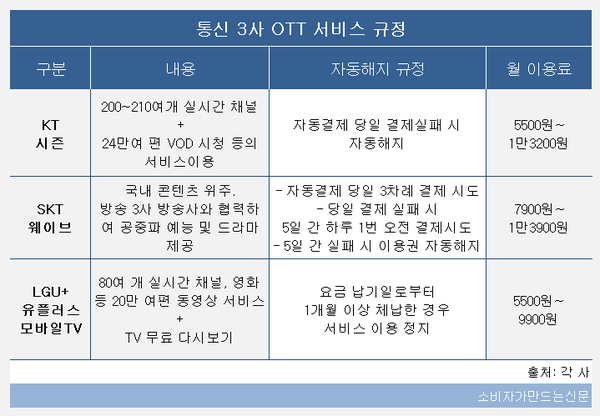 통신 3사 OTT 서비스 규정

| 구분 | 내용 | 자동해지 규정 | 월 이용료 |
|---|---|---|---|
| KT 시즌 | 200~210여개 실시간 채널 + 24만여 편 VOD 시청 등의 서비스이용 | 자동결제 당일 결제실패 시 자동해지 | 5500원~ 1만3200원 |
| SKT 웨이브 | 국내 콘텐츠 위주. 방송 3사 방송사와 협력하여 공중파 예능 및 드라마 제공 | - 자동결제 당일 3차례 결제 시도 - 당일 결제 실패 시 5일 간 하루 1번 오전 결제시도 - 5일 간 실패 시 이용권 자동해지 | 7900원~ 1만3900원 |
| LGU+ 유플러스 모바일TV | 80여 개 실시간 채널, 영화 등 20만 여편 동영상 서비스 + TV 무료 다시보기 | 요금 납기일로부터 1개월 이상 체납한 경우 서비스 이용 정지 | 5500원~ 9900원 |

출처: 각 사

소비자가만드는신문